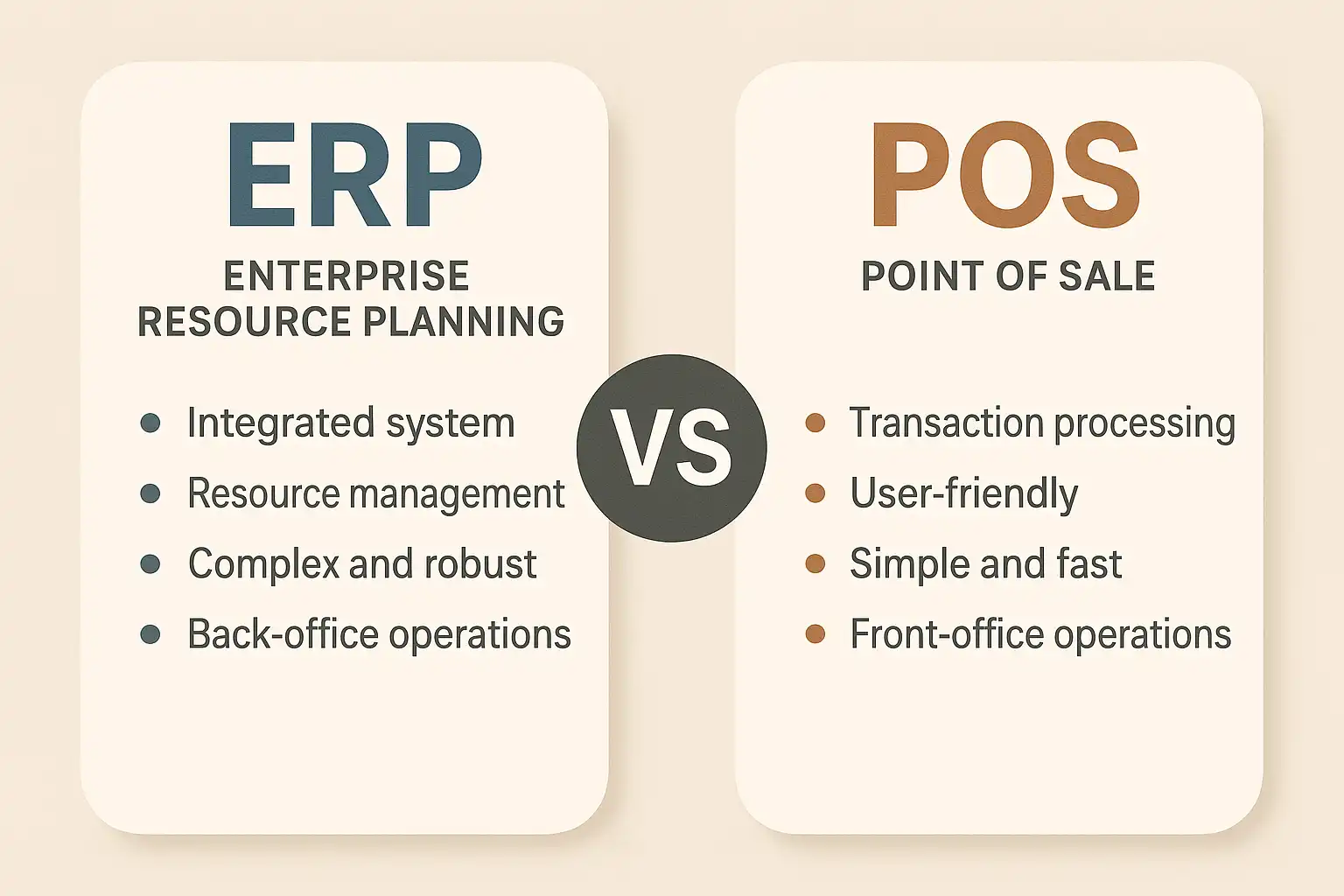 ERP

ENTERPRISE RESOURCE PLANNING

- Integrated system
- Resource management
- Complex and robust
- Back-office operations

VS

POS

POINT OF SALE

- Transaction processing
- User-friendly
- Simple and fast
- Front-office operations